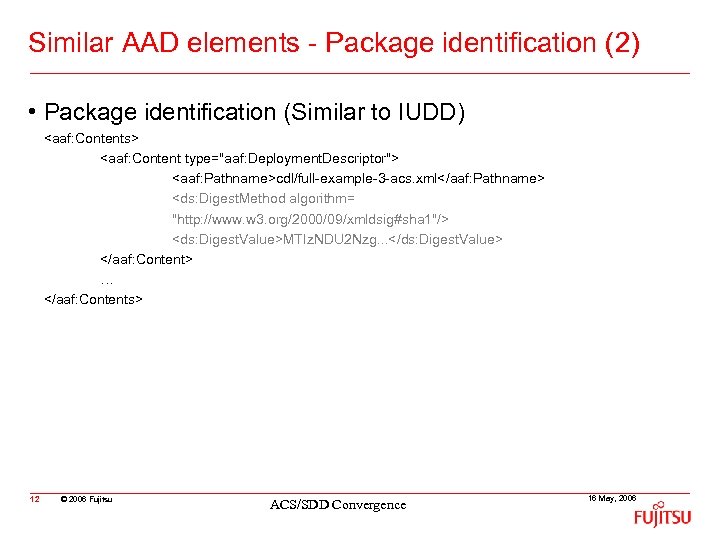 Similar AAD elements - Package identification (2)

• Package identification (Similar to IUDD)

<aaf:Contents>
<aaf:Content type="aaf:DeploymentDescriptor">
<aaf:Pathname>cdl/full-example-3-acs.xml</aaf:Pathname>
<ds:DigestMethod algorithm=
"http://www.w3.org/2000/09/xmldsig#sha1"/>
<ds:DigestValue>MTIzNDU2Nzg...</ds:DigestValue>
</aaf:Content>
...
</aaf:Contents>

12 © 2006 Fujitsu ACS/SDD Convergence 16 May, 2006 FUJITSU